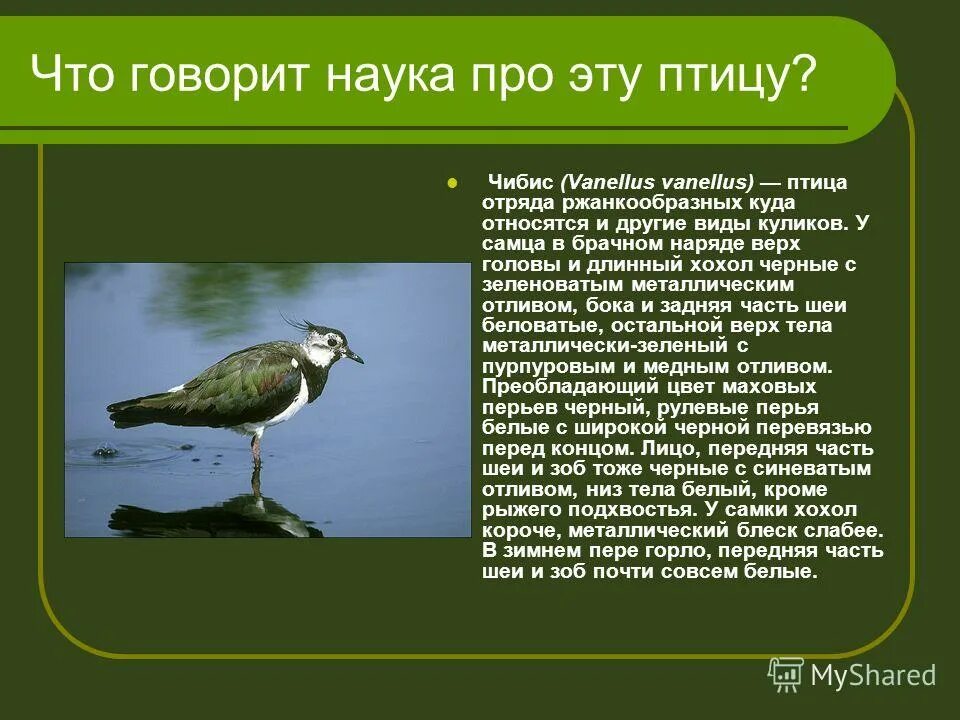 Что говорит наука про эту птицу?

Чибис (Vanellus vanellus) — птица отряда ржанкообразных куда относятся и другие виды куликов. У самца в брачном наряде верх головы и длинный хохол черные с зеленоватым металлическим отливом, бока и задняя часть шеи беловатые, остальной верх тела металлически-зеленый с пурпуровым и медным отливом. Преобладающий цвет маховых перьев черный, рулевые перья белые с широкой черной перевязью перед концом. Лицо, передняя часть шеи и зоб тоже черные с синеватым отливом, низ тела белый, кроме рыжего подхвостья. У самки хохол короче, металлический блеск слабее. В зимнем пере горло, передняя часть шеи и зоб почти совсем белые.

MyShared